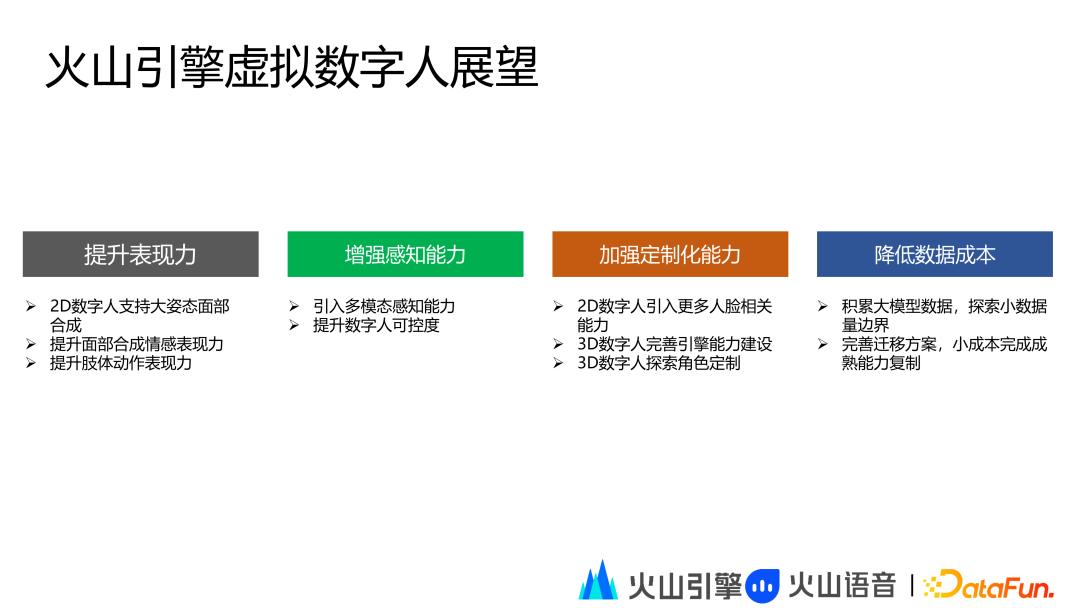 火山引擎虚拟数字人展望

提升表现力

➢ 2D数字人支持大姿态面部合成
➢ 提升面部合成情感表现力
➢ 提升肢体动作表现力

增强感知能力

➢ 引入多模态感知能力
➢ 提升数字人可控度

加强定制化能力

➢ 2D数字人引入更多人脸相关能力
➢ 3D数字人完善引擎能力建设
➢ 3D数字人探索角色定制

降低数据成本

➢ 积累大模型数据，探索小数据量边界
➢ 完善迁移方案，小成本完成成熟能力复制

火山引擎 火山语音 | DataFun.